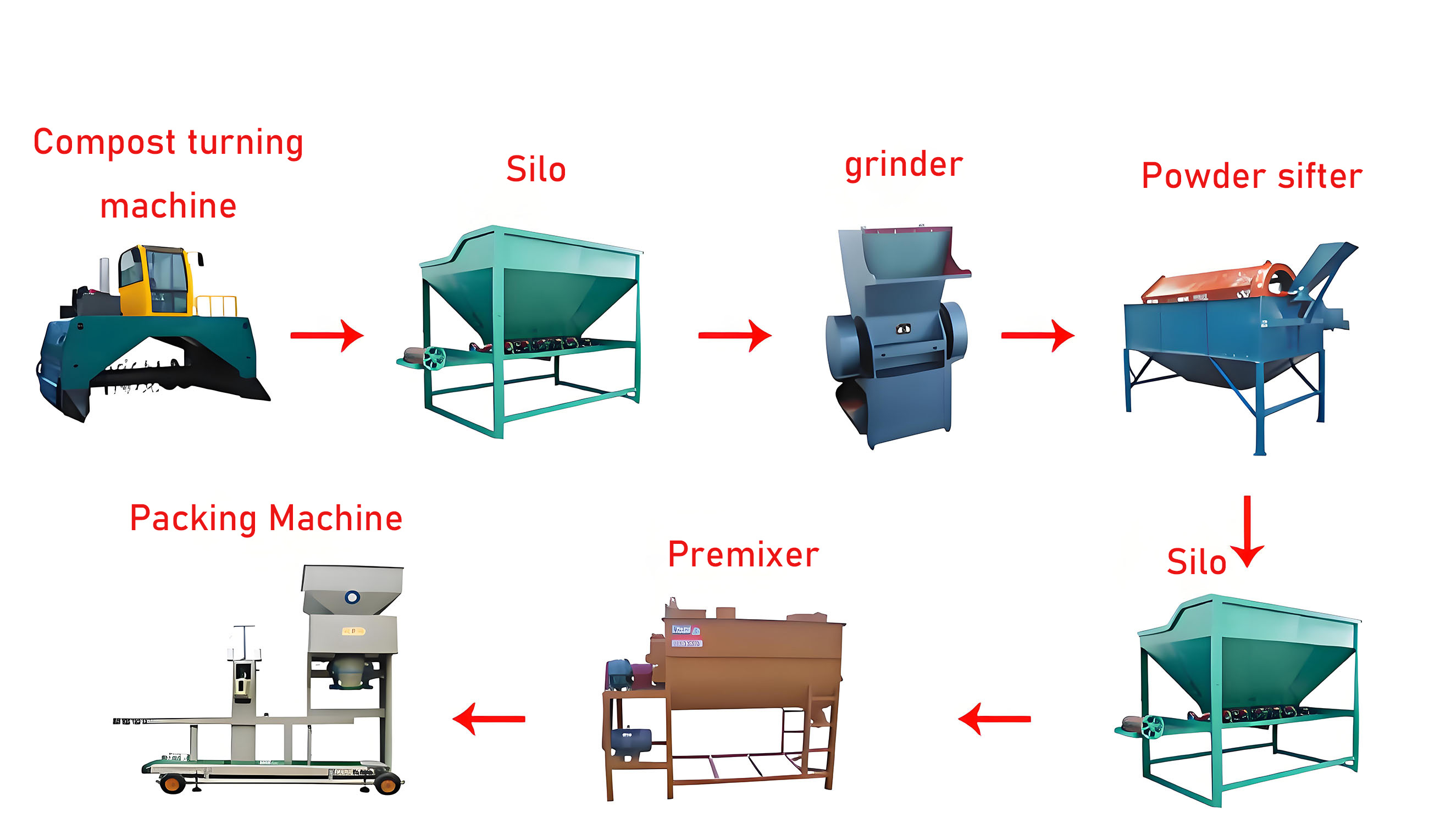 Compost turning machine

Silo

grinder

Powder sifter

Packing Machine

Premixer

Silo